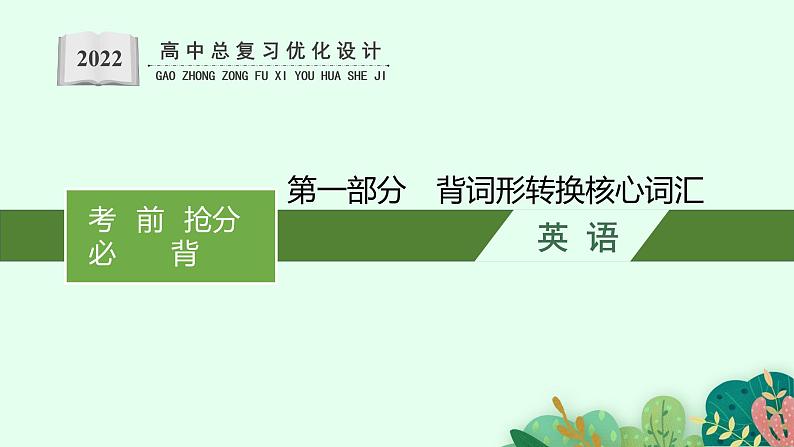 2022

高中总复习优化设计
GAO ZHONG ZONG FU XI YOU HUA SHE JI

第一部分　背词形转换核心词汇

考前抢分必背

英语